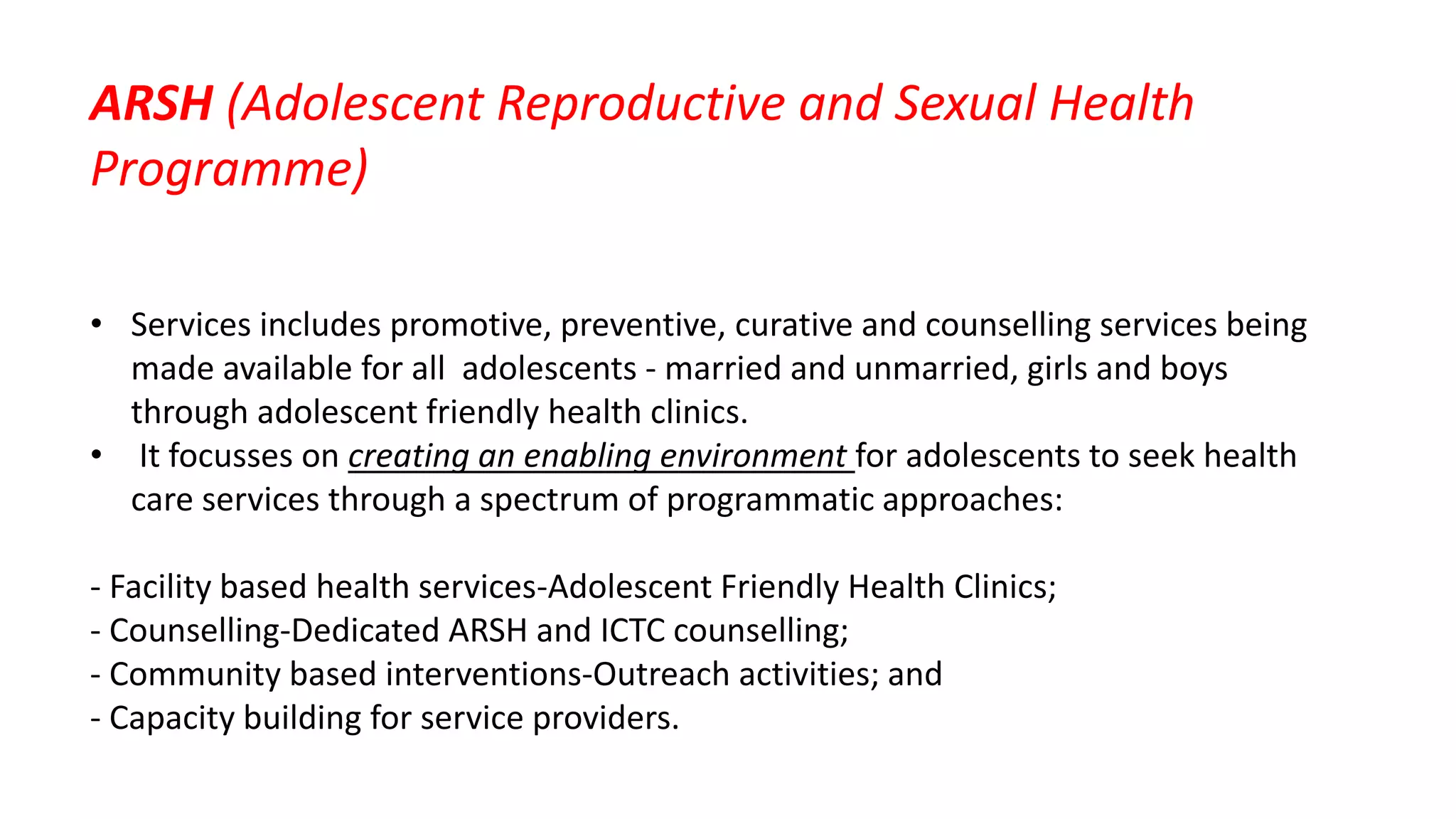 ARSH (Adolescent Reproductive and Sexual Health Programme)

• Services includes promotive, preventive, curative and counselling services being made available for all adolescents - married and unmarried, girls and boys through adolescent friendly health clinics.
• It focusses on creating an enabling environment for adolescents to seek health care services through a spectrum of programmatic approaches:

- Facility based health services-Adolescent Friendly Health Clinics;
- Counselling-Dedicated ARSH and ICTC counselling;
- Community based interventions-Outreach activities; and
- Capacity building for service providers.